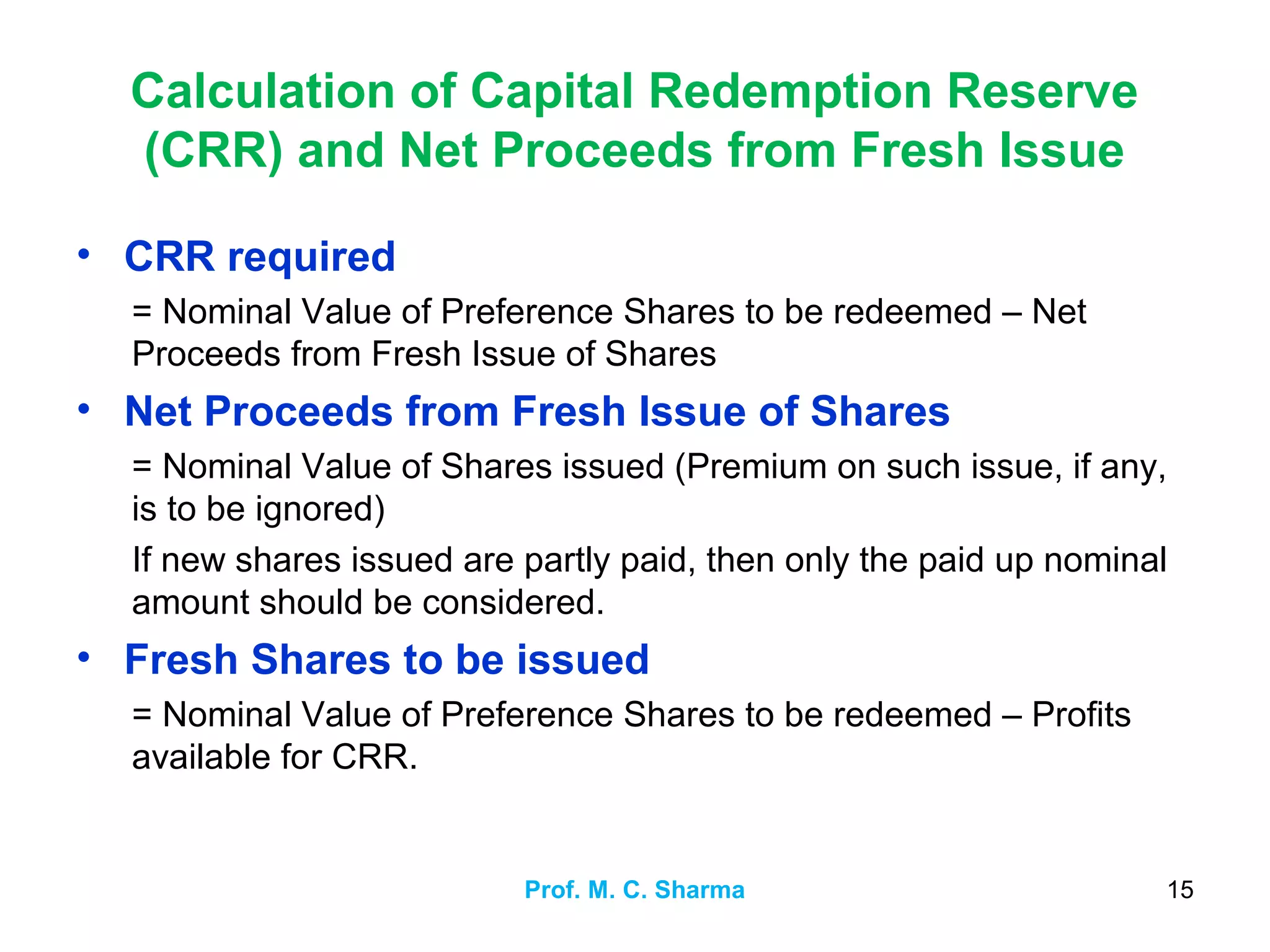 Calculation of Capital Redemption Reserve (CRR) and Net Proceeds from Fresh Issue

• CRR required

= Nominal Value of Preference Shares to be redeemed – Net Proceeds from Fresh Issue of Shares

• Net Proceeds from Fresh Issue of Shares

= Nominal Value of Shares issued (Premium on such issue, if any, is to be ignored)

If new shares issued are partly paid, then only the paid up nominal amount should be considered.

• Fresh Shares to be issued

= Nominal Value of Preference Shares to be redeemed – Profits available for CRR.

Prof. M. C. Sharma

15